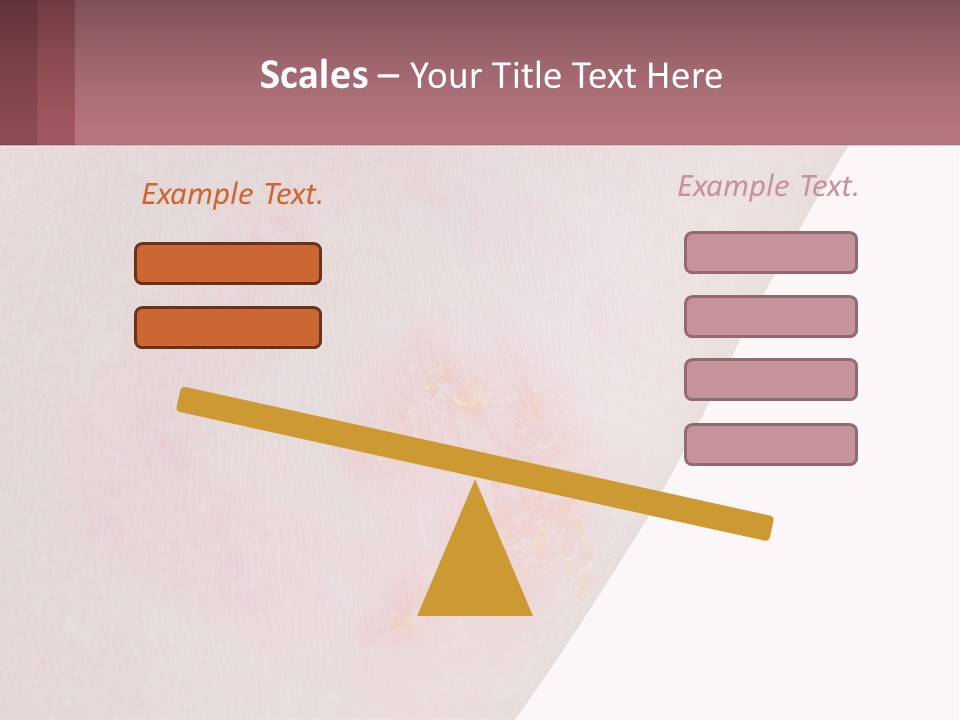 Scales – Your Title Text Here

Example Text.

Example Text.